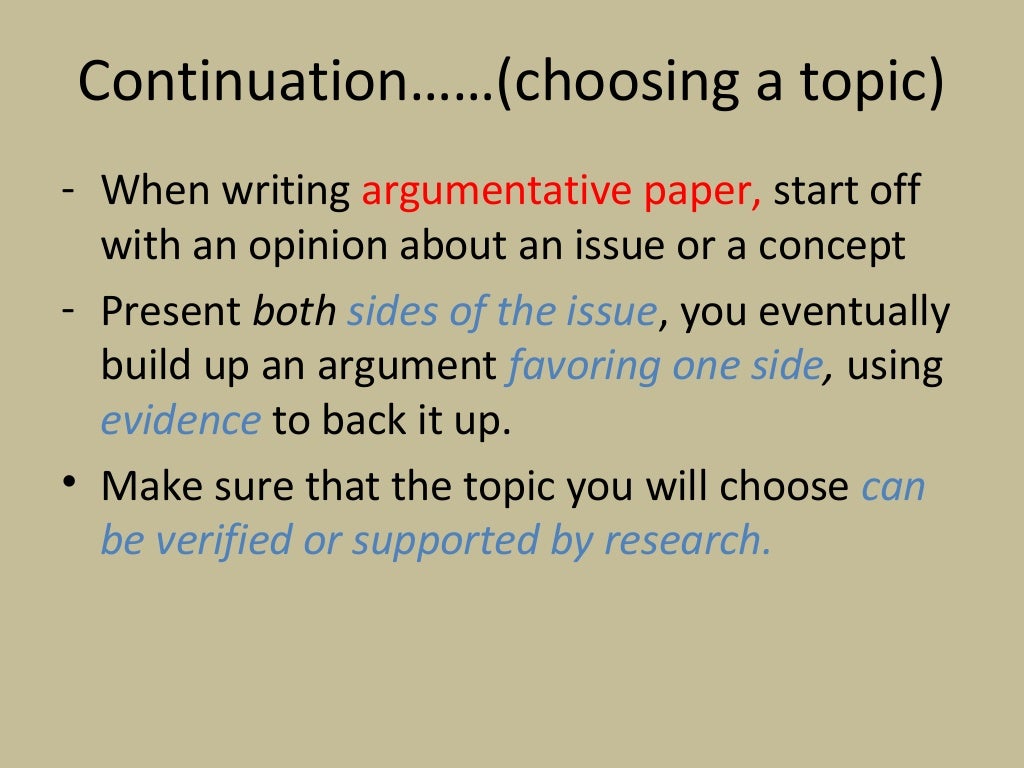 Continuation……(choosing a topic)

- When writing argumentative paper, start off with an opinion about an issue or a concept
- Present both sides of the issue, you eventually build up an argument favoring one side, using evidence to back it up.
• Make sure that the topic you will choose can be verified or supported by research.